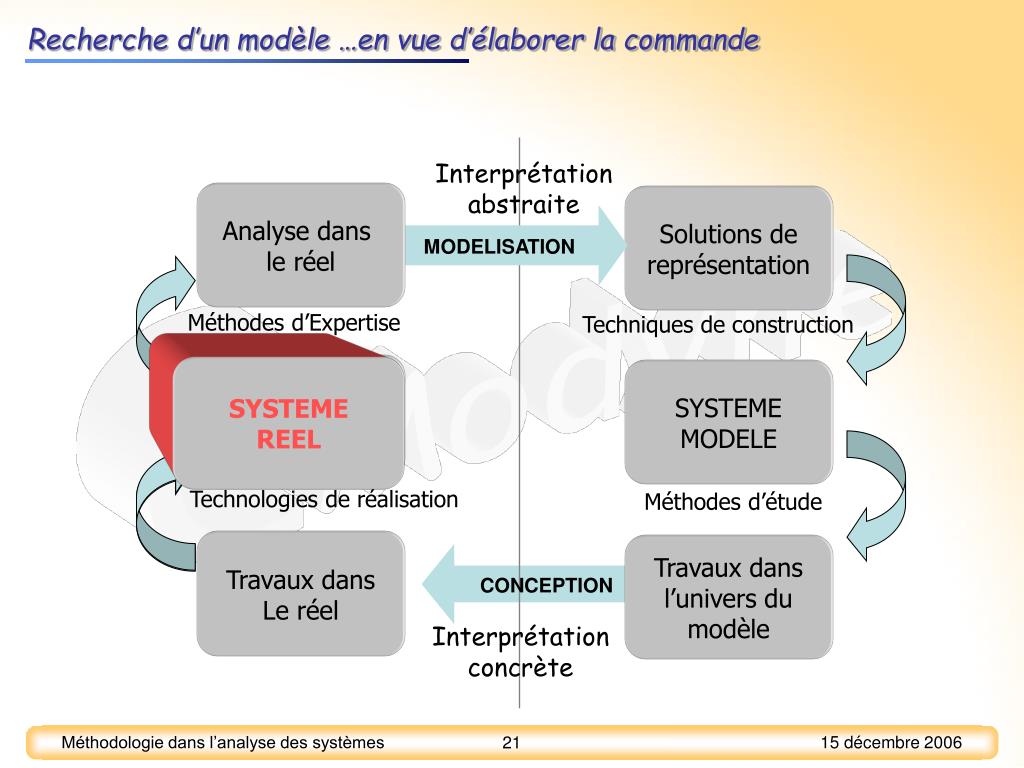 Recherche d’un modèle …en vue d’élaborer la commande

Interprétation abstraite

Analyse dans le réel

MODELISATION

Solutions de représentation

Méthodes d’Expertise

Techniques de construction

SYSTEME REEL

SYSTEME MODELE

Technologies de réalisation

Méthodes d’étude

Travaux dans Le réel

CONCEPTION

Travaux dans l’univers du modèle

Interprétation concrète

Méthodologie dans l’analyse des systèmes 21 15 décembre 2006